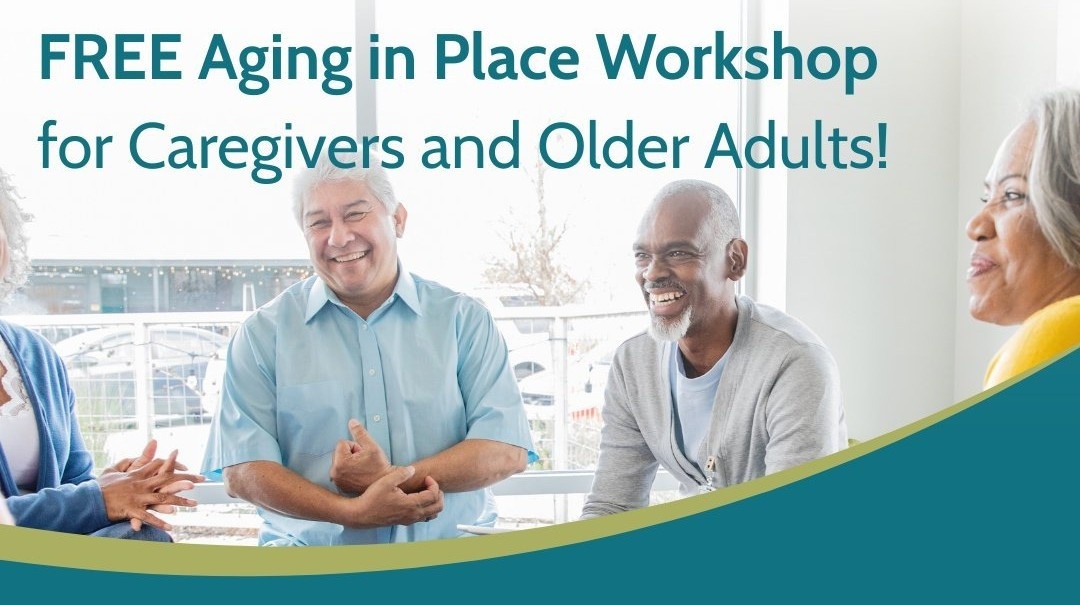 FREE Aging in Place Workshop
for Caregivers and Older Adults!